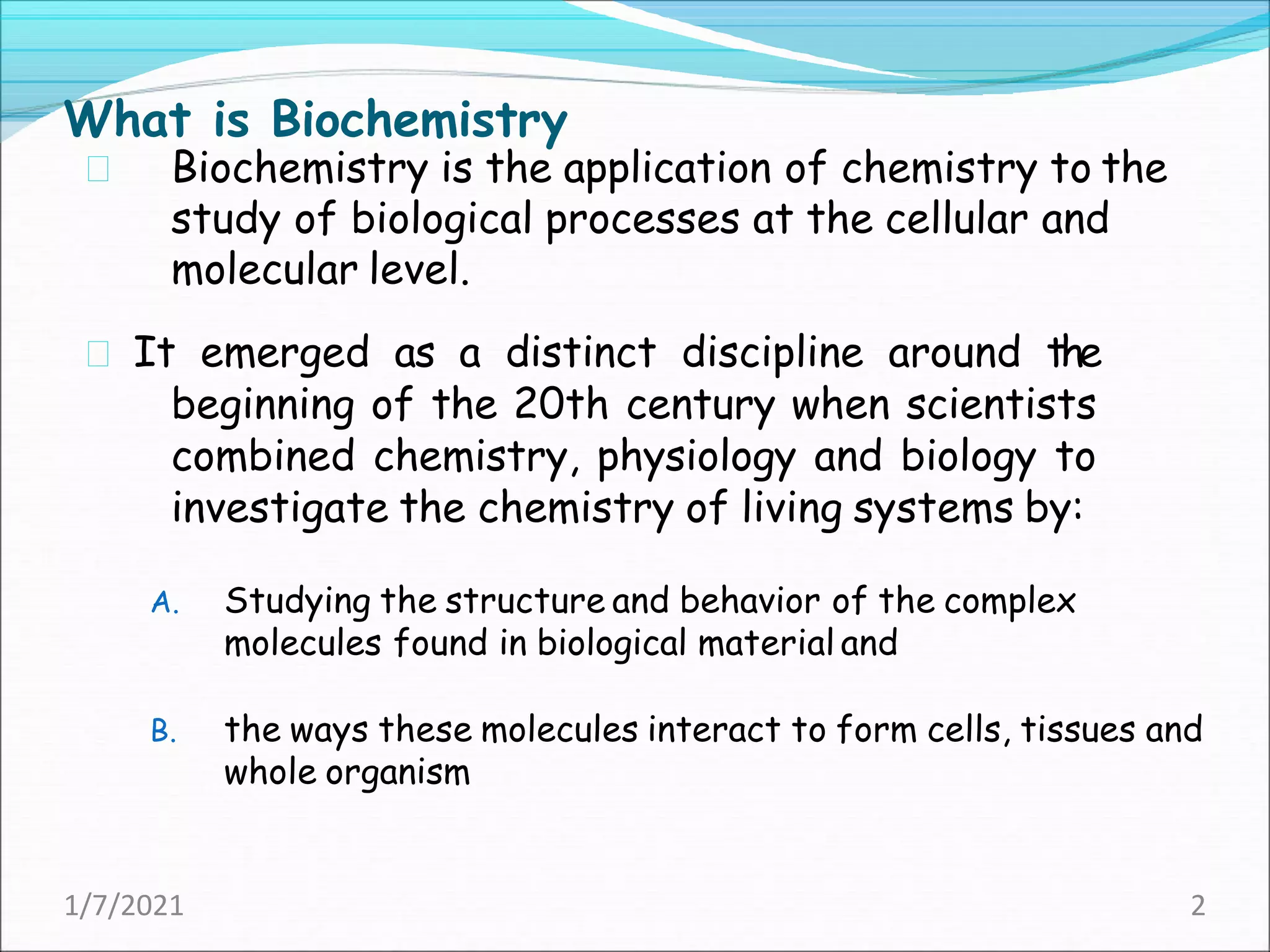 What is Biochemistry

Biochemistry is the application of chemistry to the study of biological processes at the cellular and molecular level.

It emerged as a distinct discipline around the beginning of the 20th century when scientists combined chemistry, physiology and biology to investigate the chemistry of living systems by:

A. Studying the structure and behavior of the complex molecules found in biological material and

B. the ways these molecules interact to form cells, tissues and whole organism

1/7/2021

2